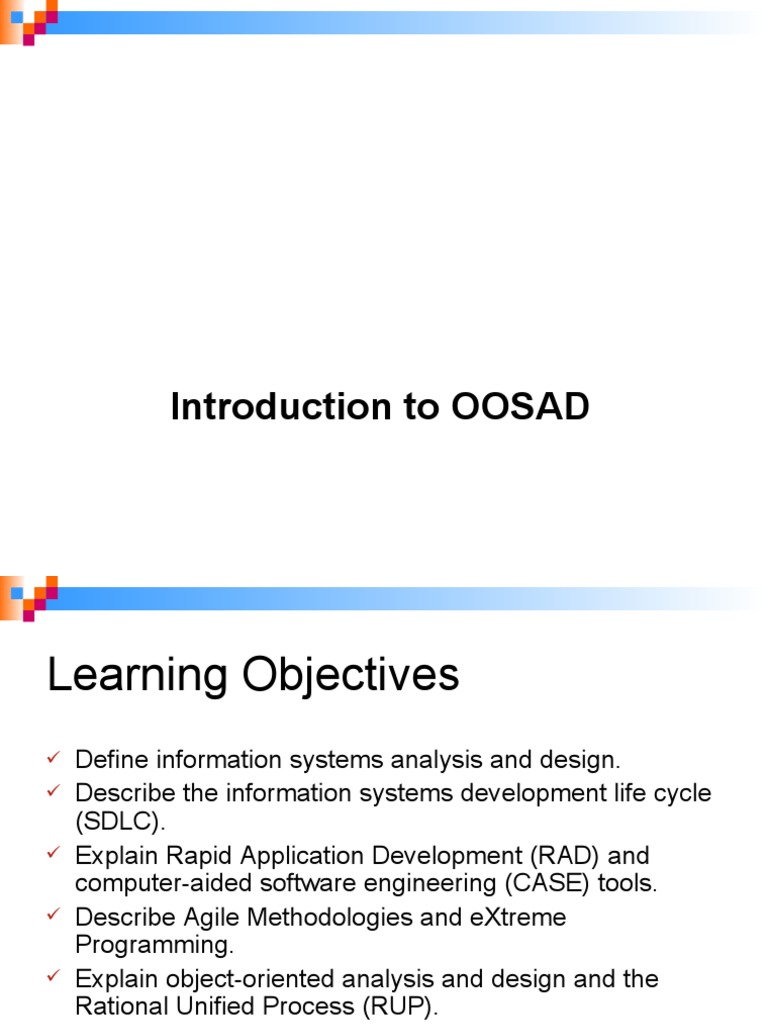 Introduction to OOSAD

Learning Objectives

✓ Define information systems analysis and design.
✓ Describe the information systems development life cycle (SDLC).
✓ Explain Rapid Application Development (RAD) and computer-aided software engineering (CASE) tools.
✓ Describe Agile Methodologies and eXtreme Programming.
✓ Explain object-oriented analysis and design and the Rational Unified Process (RUP).